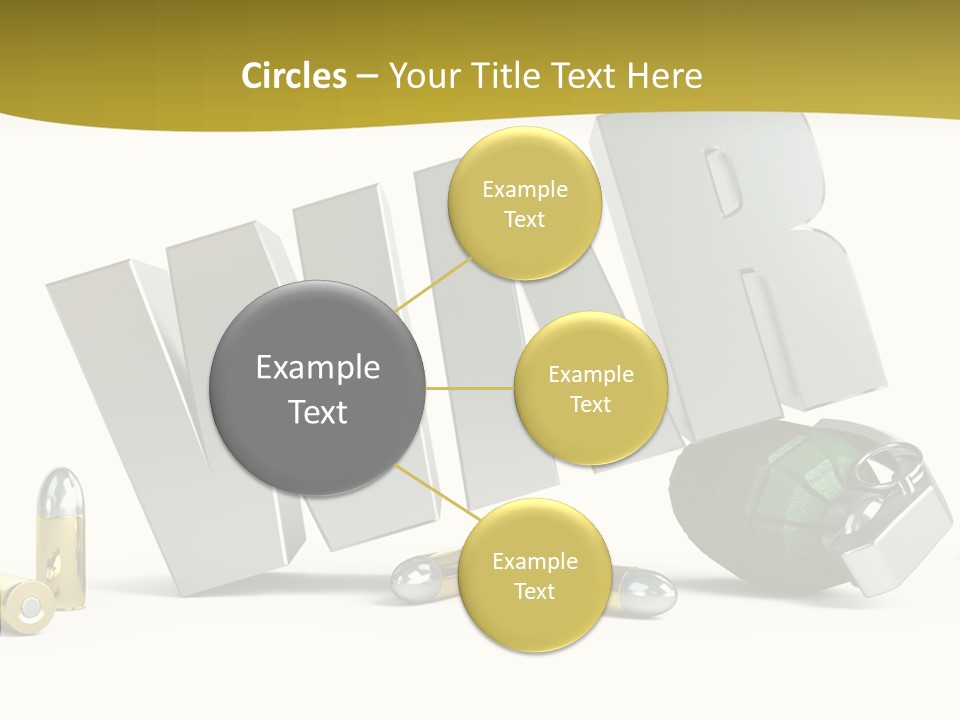 Circles – Your Title Text Here

WAR

Example Text

Example Text

Example Text

Example Text